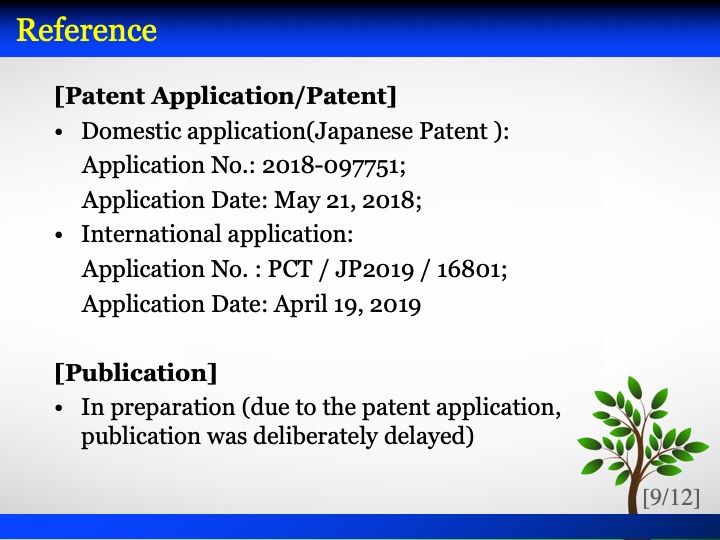 Reference

[Patent Application/Patent]

• Domestic application(Japanese Patent ):
Application No.: 2018-097751;
Application Date: May 21, 2018;

• International application:
Application No. : PCT / JP2019 / 16801;
Application Date: April 19, 2019

[Publication]

• In preparation (due to the patent application, publication was deliberately delayed)

[9/12]